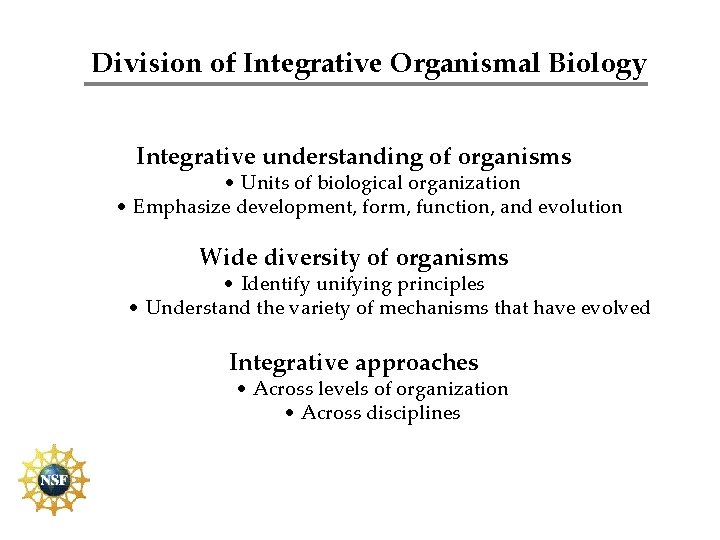 Division of Integrative Organismal Biology

Integrative understanding of organisms
• Units of biological organization
• Emphasize development, form, function, and evolution

Wide diversity of organisms
• Identify unifying principles
• Understand the variety of mechanisms that have evolved

Integrative approaches
• Across levels of organization
• Across disciplines

NSF